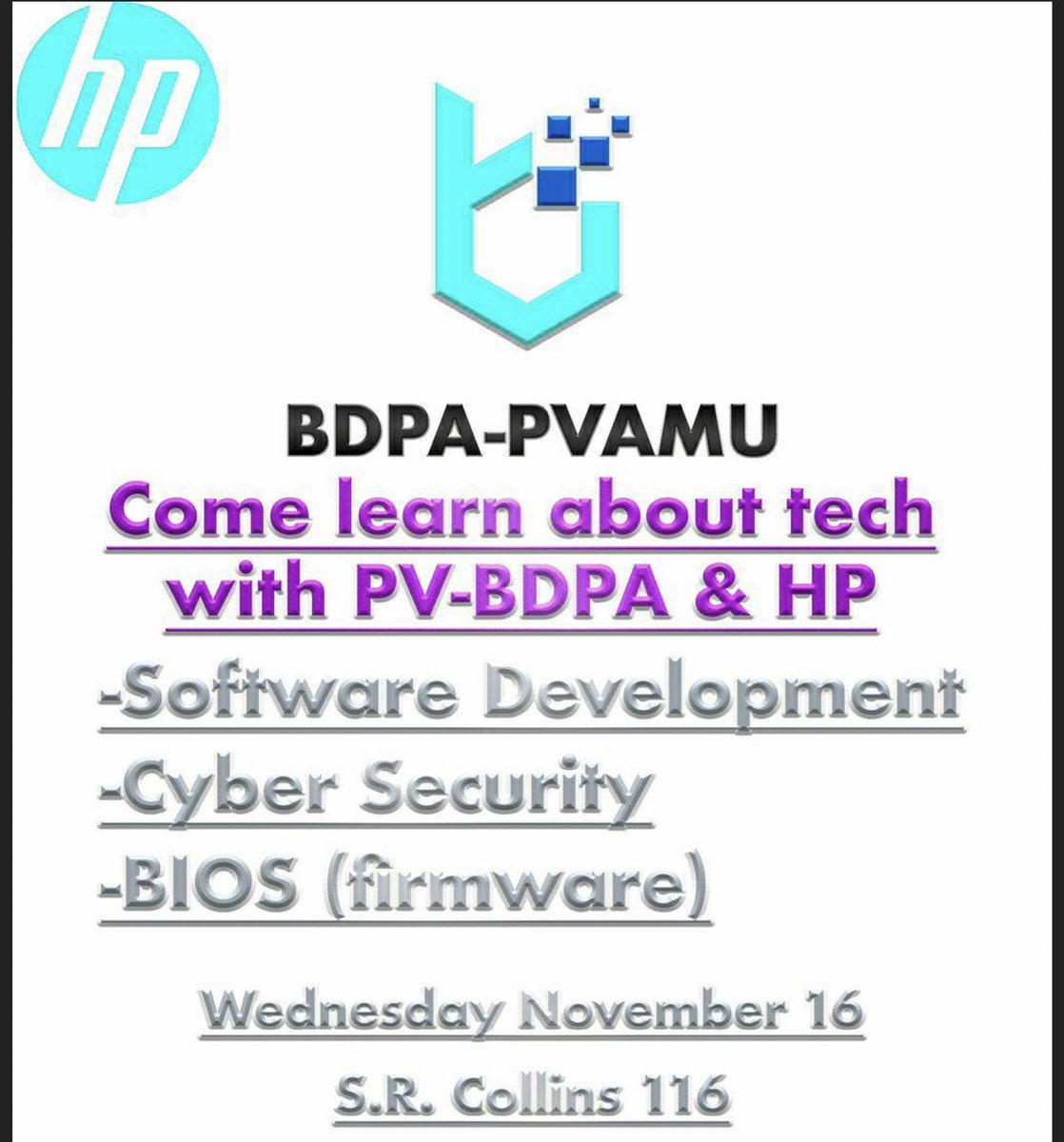 hp

BDPA-PVAMU

Come learn about tech with PV-BDPA & HP

-Software Development
-Cyber Security
-BIOS (firmware)

Wednesday November 16

S.R. Collins 116